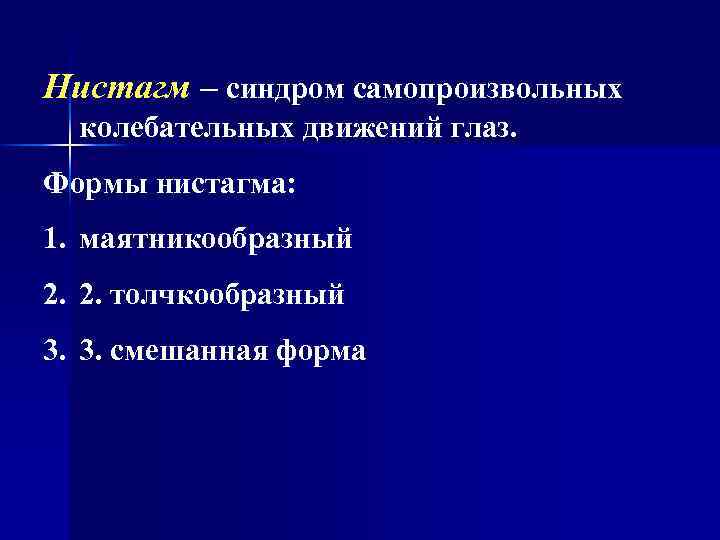 Нистагм – синдром самопроизвольных колебательных движений глаз.

Формы нистагма:

1. маятникообразный

2. 2. толчкообразный

3. 3. смешанная форма